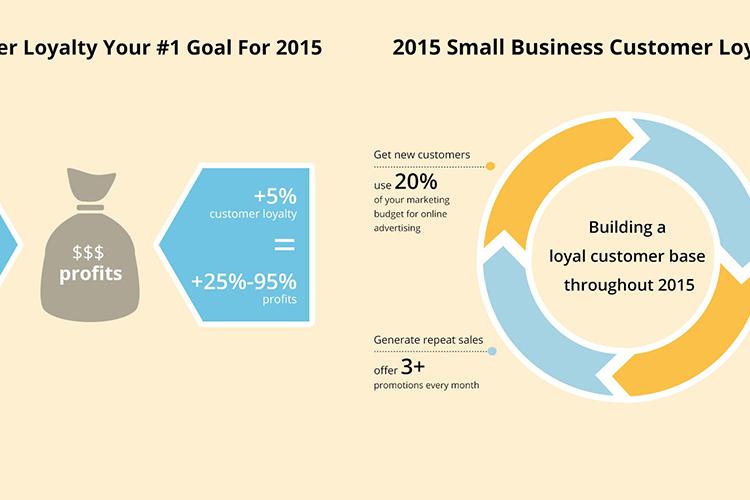 er Loyalty Your #1 Goal For 2015

$$$
profits

+5%
customer loyalty
=
+25%-95%
profits

2015 Small Business Customer Loy

Get new customers
use 20%
of your marketing budget for online advertising

Building a loyal customer base throughout 2015

Generate repeat sales
offer 3+
promotions every month